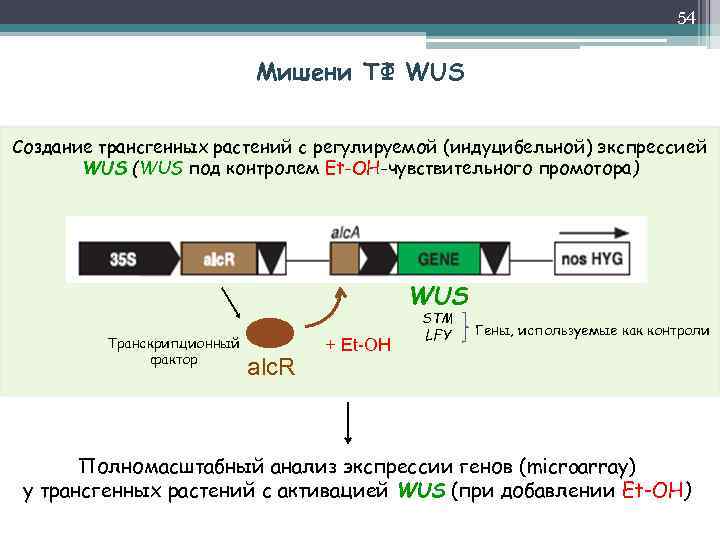 54

Мишени ТФ WUS

Создание трансгенных растений с регулируемой (индуцибельной) экспрессией WUS (WUS под контролем Et-OH-чувствительного промотора)

35S alcR alcA GENE nos HYG

WUS

STM
LFY
Гены, используемые как контроли

Транскрипционный фактор

alcR

+ Et-OH

Полномасштабный анализ экспрессии генов (microarray) у трансгенных растений с активацией WUS (при добавлении Et-OH)